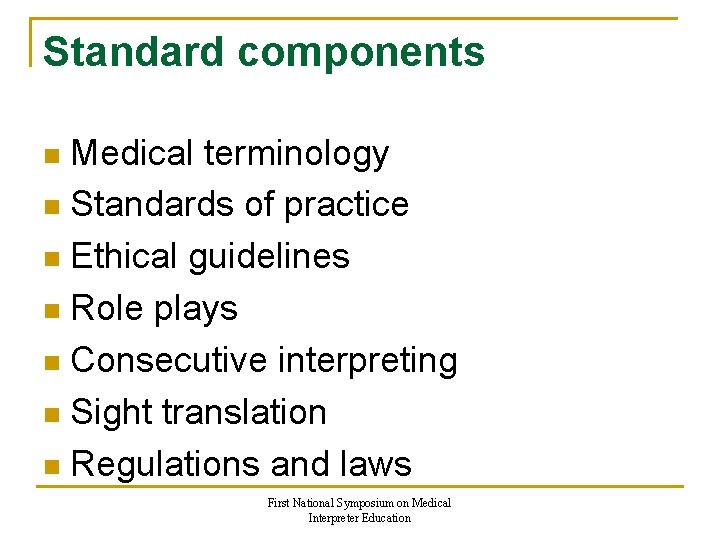 Standard components

- Medical terminology
- Standards of practice
- Ethical guidelines
- Role plays
- Consecutive interpreting
- Sight translation
- Regulations and laws

First National Symposium on Medical Interpreter Education